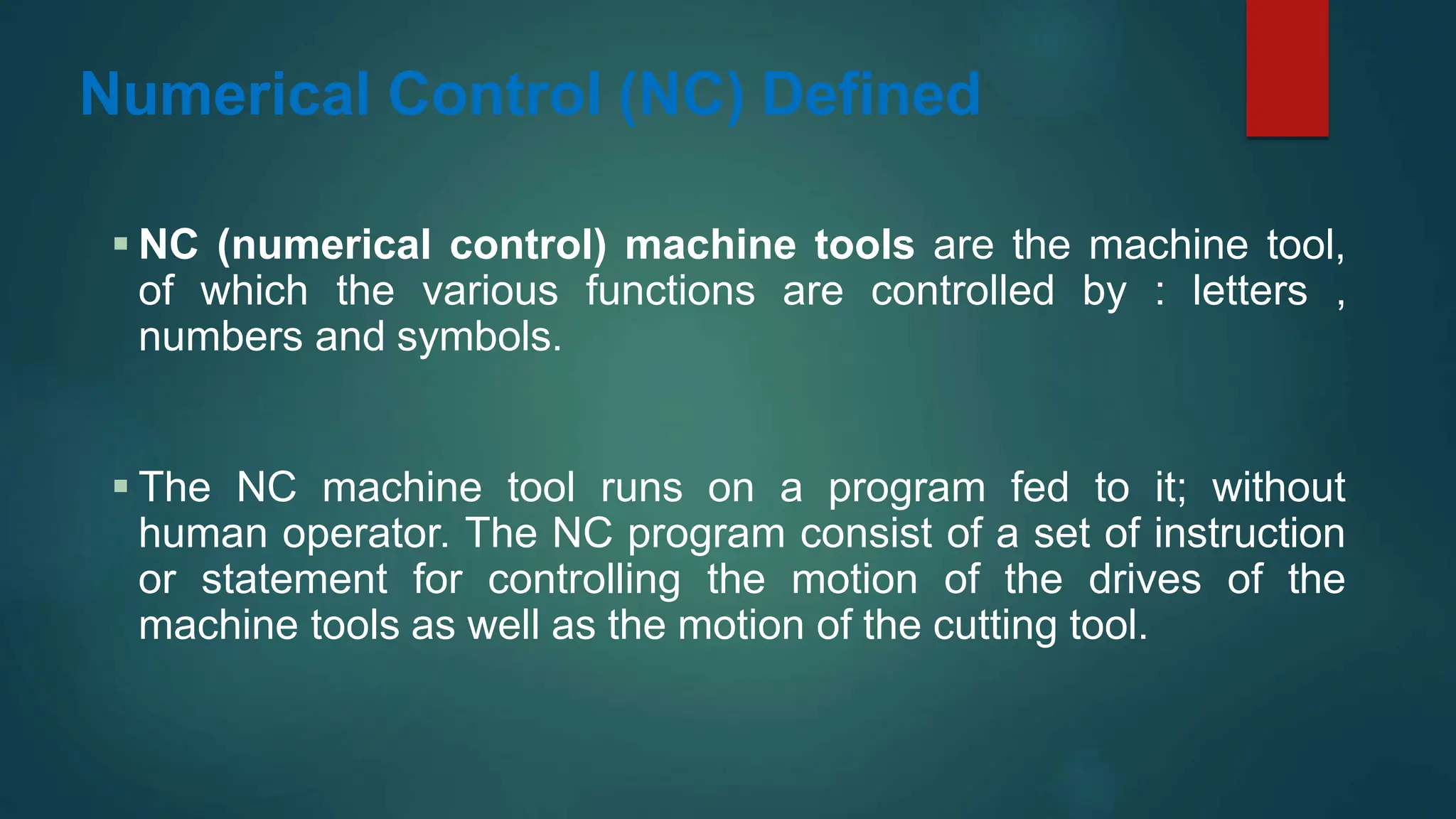 Numerical Control (NC) Defined

▪ NC (numerical control) machine tools are the machine tool, of which the various functions are controlled by : letters , numbers and symbols.

▪ The NC machine tool runs on a program fed to it; without human operator. The NC program consist of a set of instruction or statement for controlling the motion of the drives of the machine tools as well as the motion of the cutting tool.